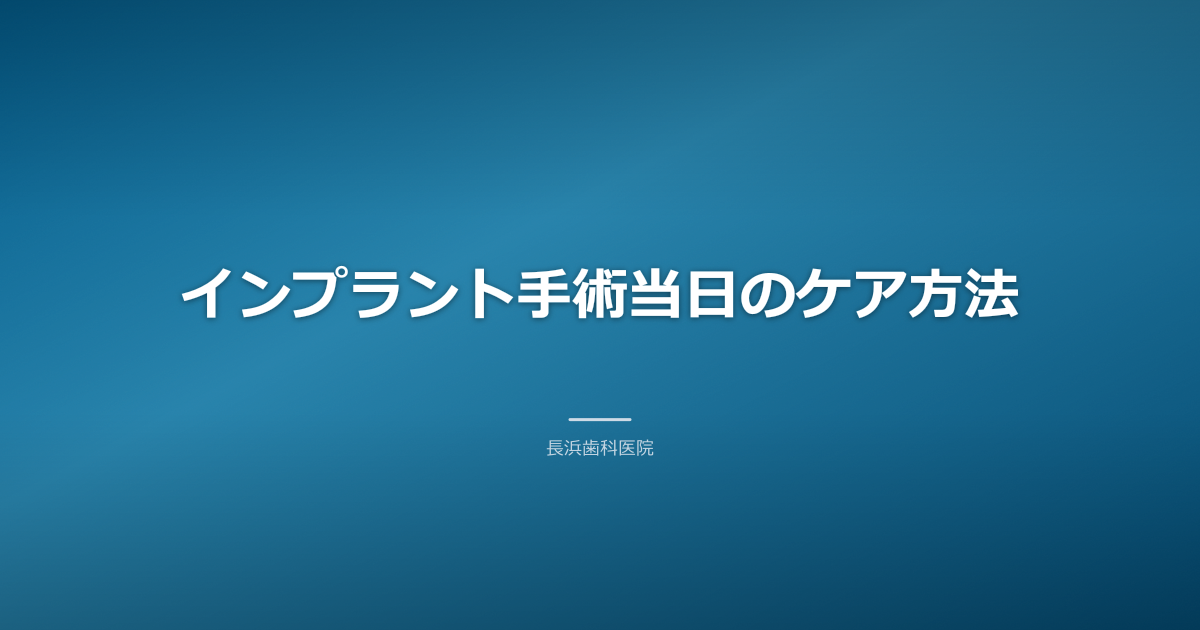 インプラント手術当日のケア方法

長浜歯科医院